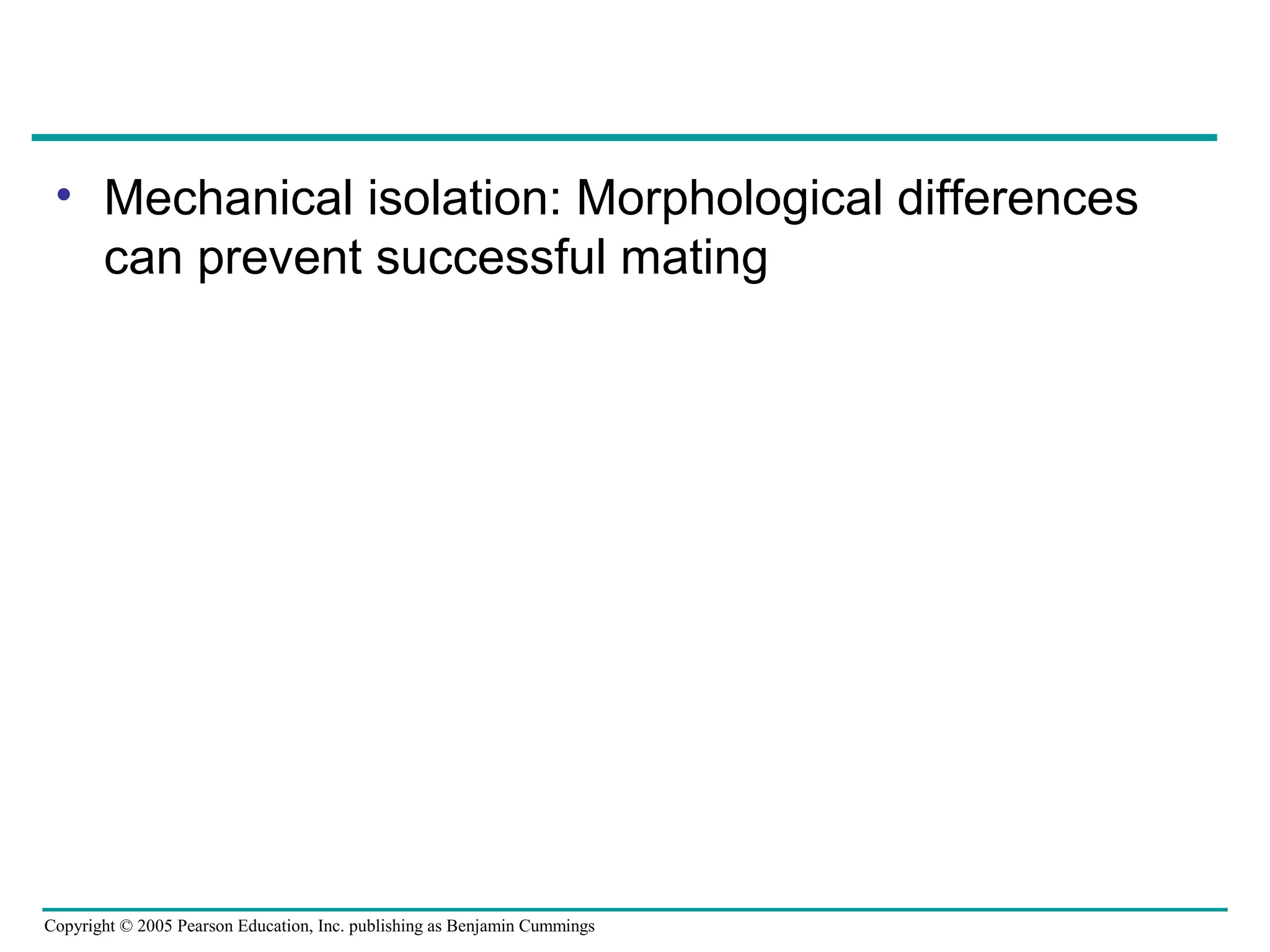 • Mechanical isolation: Morphological differences can prevent successful mating

Copyright © 2005 Pearson Education, Inc. publishing as Benjamin Cummings